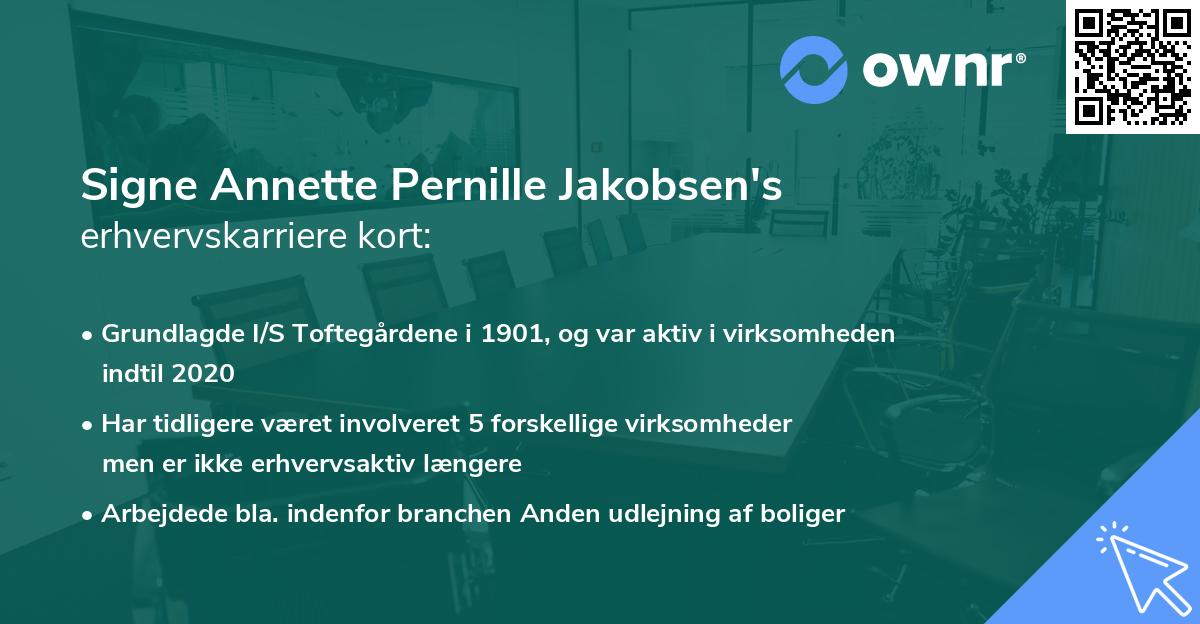 ownr®

Signe Annette Pernille Jakobsen's erhvervskarriere kort:

• Grundlagde I/S Toftegårdene i 1901, og var aktiv i virksomheden indtil 2020

• Har tidligere været involveret 5 forskellige virksomheder men er ikke erhvervsaktiv længere

• Arbejdede bla. indenfor branchen Anden udlejning af boliger